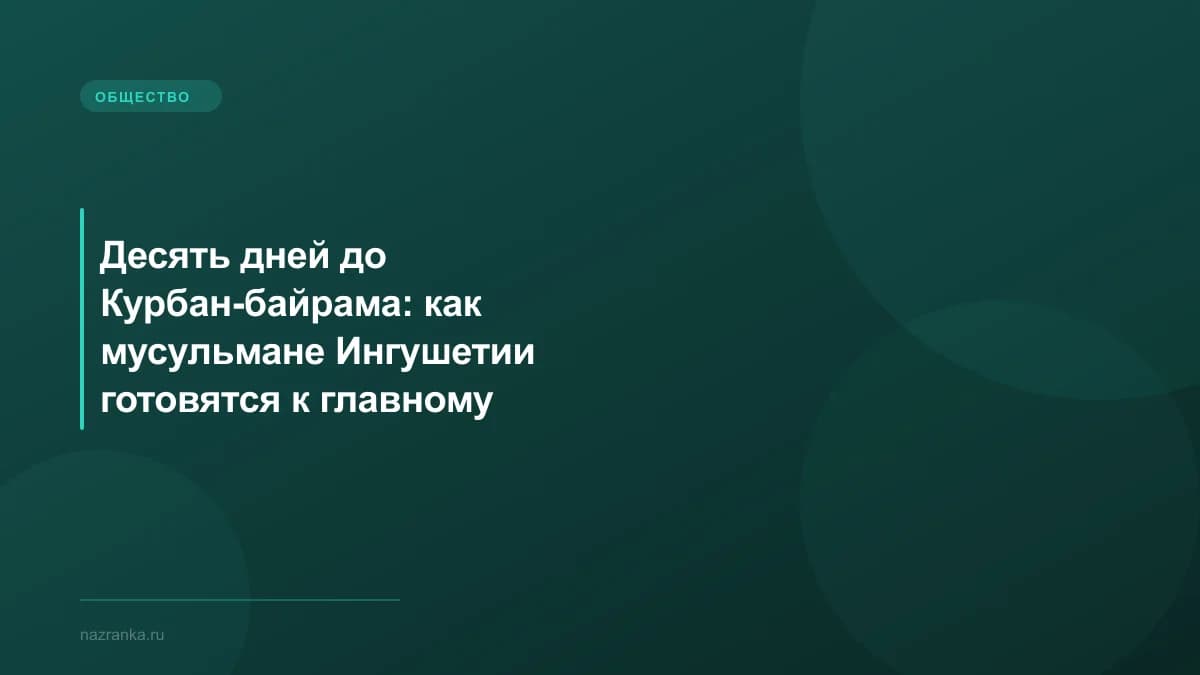 ОБЩЕСТВО

Десять дней до Курбан-байрама: как мусульмане Ингушетии готовятся к главному

nazranka.ru